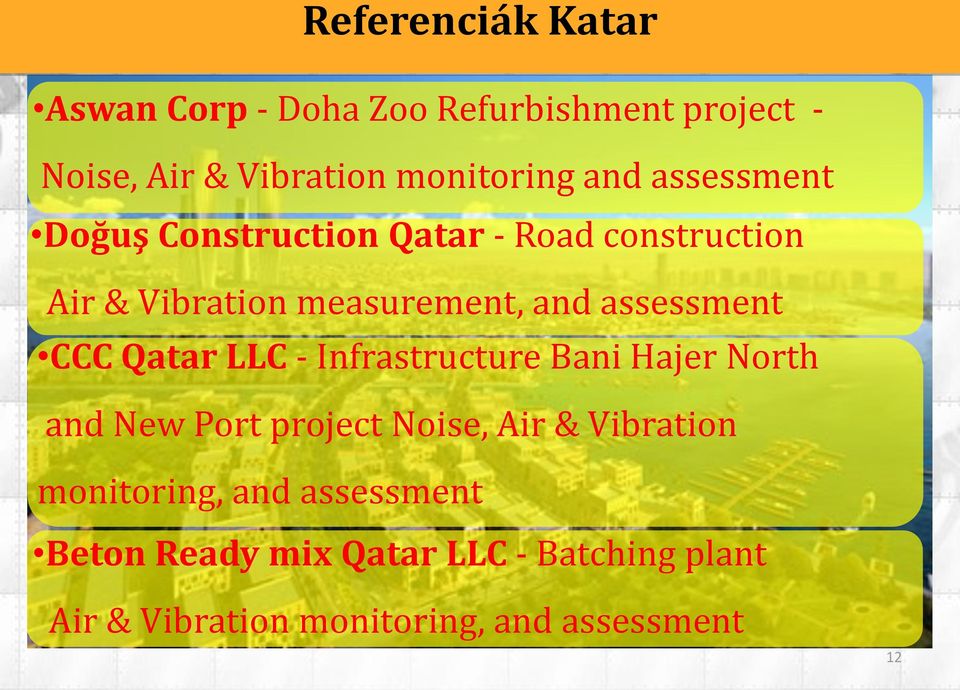 Referenciák Katar

•Aswan Corp - Doha Zoo Refurbishment project - Noise, Air & Vibration monitoring and assessment

•Doğuş Construction Qatar - Road construction Air & Vibration measurement, and assessment

•CCC Qatar LLC - Infrastructure Bani Hajer North and New Port project Noise, Air & Vibration monitoring, and assessment

•Beton Ready mix Qatar LLC - Batching plant Air & Vibration monitoring, and assessment

12